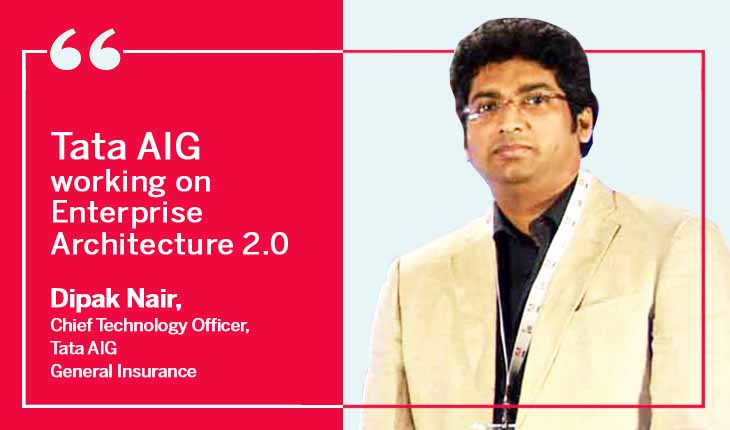 “

Tata AIG working on Enterprise Architecture 2.0

Dipak Nair,
Chief Technology Officer,
Tata AIG
General Insurance